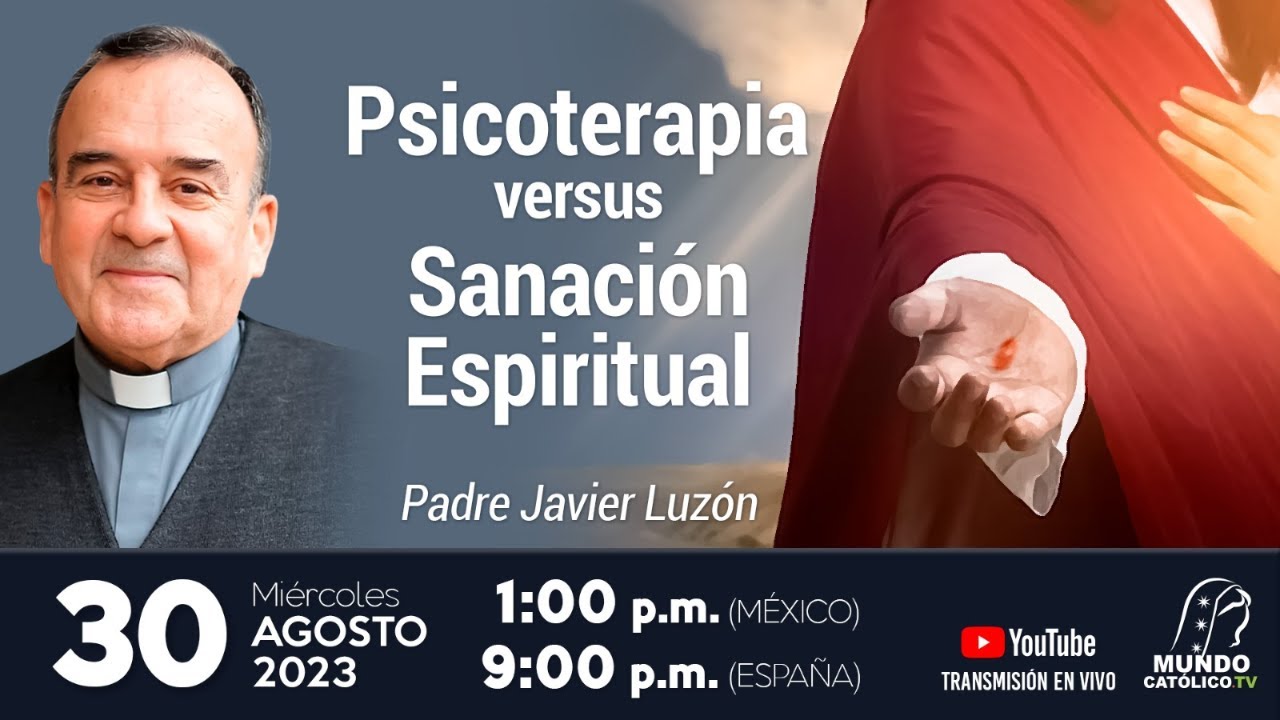 Psicoterapia
versus
Sanación
Espiritual

Padre Javier Luzón

30 Miércoles AGOSTO 2023

1:00 p.m. (MÉXICO)
9:00 p.m. (ESPAÑA)

YouTube
TRANSMISIÓN EN VIVO

MUNDO CATÓLICO.TV